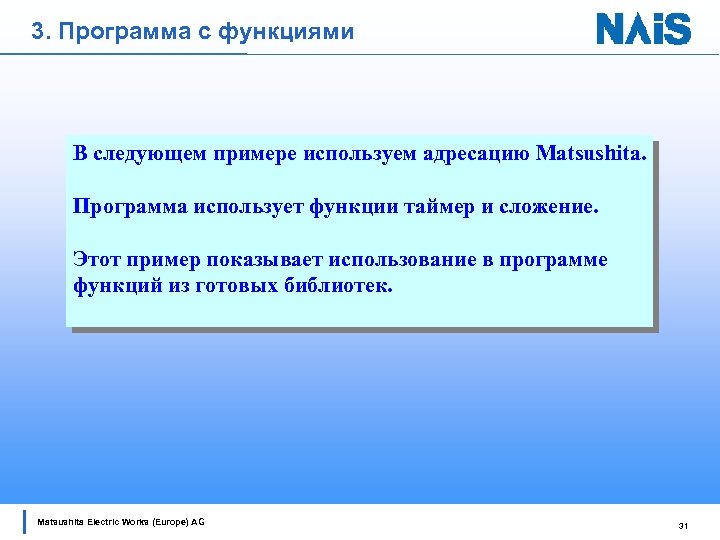 3. Программа с функциями

NAiS

В следующем примере используем адресацию Matsushita.

Программа использует функции таймер и сложение.

Этот пример показывает использование в программе функций из готовых библиотек.

Matsushita Electric Works (Europe) AG

31